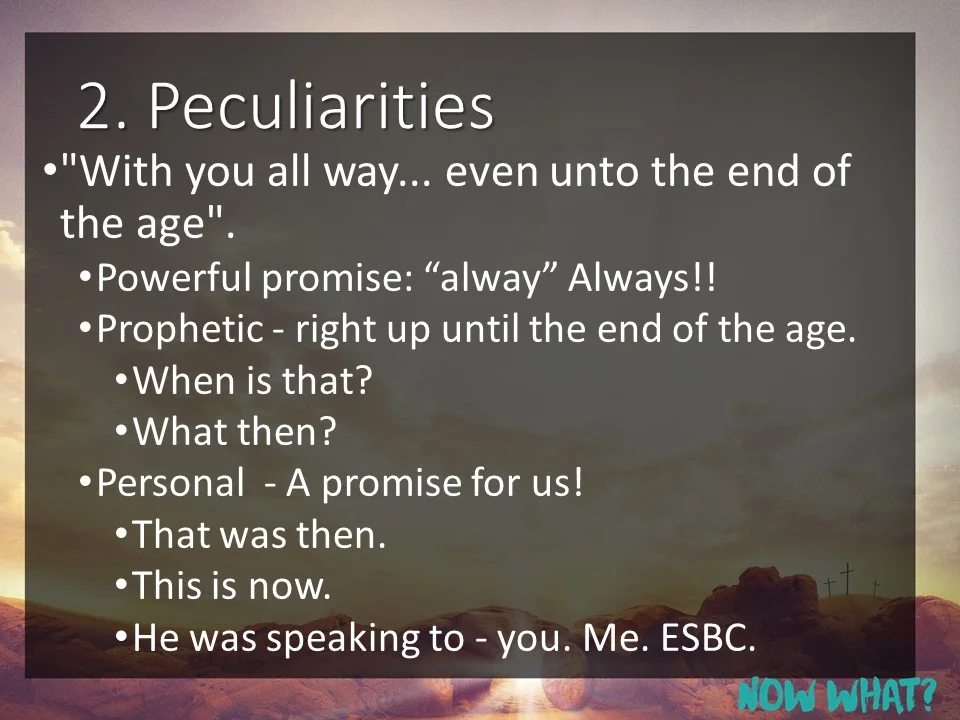 2. Peculiarities

•"With you all way... even unto the end of the age".

•Powerful promise: “alway” Always!!

•Prophetic - right up until the end of the age.

•When is that?

•What then?

•Personal - A promise for us!

•That was then.

•This is now.

•He was speaking to - you. Me. ESBC.

NOW WHAT?